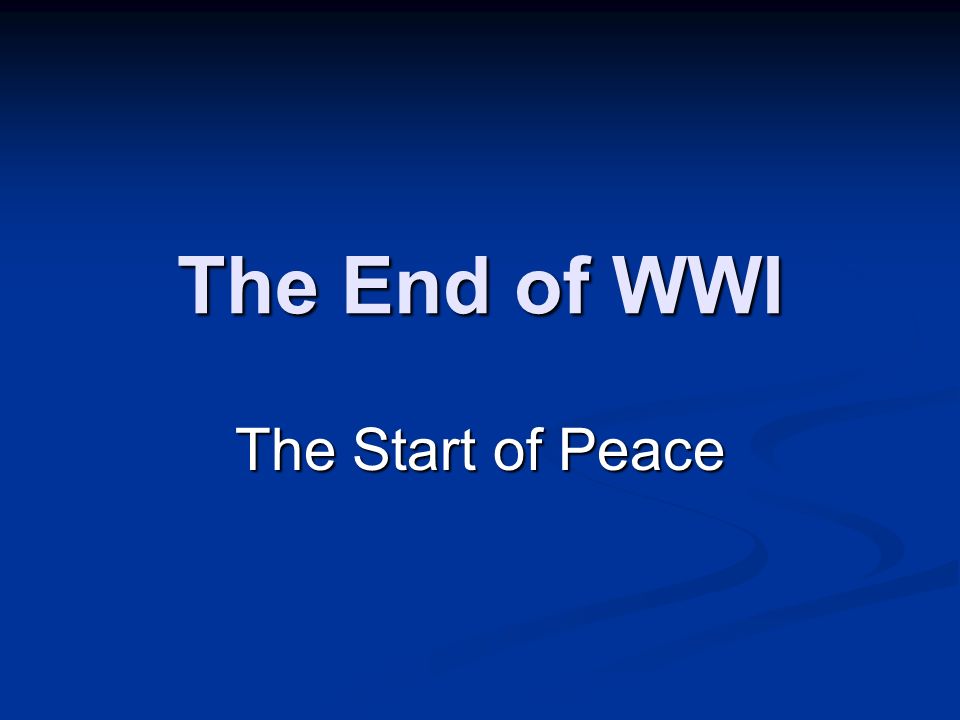 The End of WWI

The Start of Peace